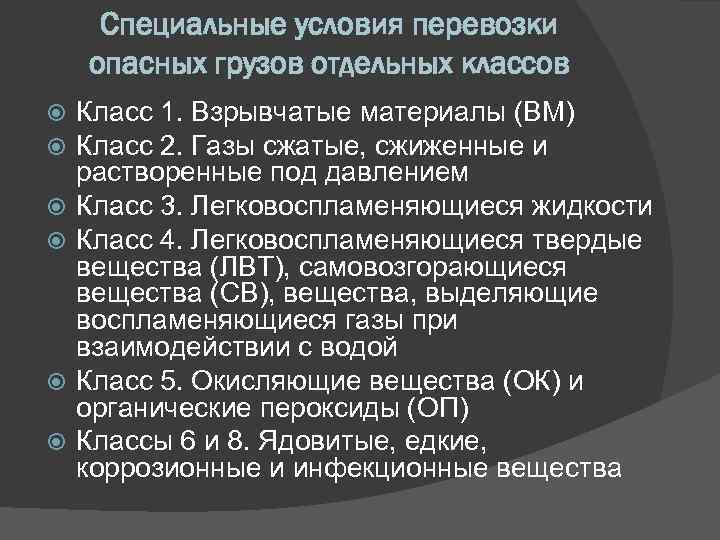 Специальные условия перевозки опасных грузов отдельных классов

Класс 1. Взрывчатые материалы (ВМ)

Класс 2. Газы сжатые, сжиженные и растворенные под давлением

Класс 3. Легковоспламеняющиеся жидкости

Класс 4. Легковоспламеняющиеся твердые вещества (ЛВТ), самовозгорающиеся вещества (СВ), вещества, выделяющие воспламеняющиеся газы при взаимодействии с водой

Класс 5. Окисляющие вещества (ОК) и органические пероксиды (ОП)

Классы 6 и 8. Ядовитые, едкие, коррозионные и инфекционные вещества